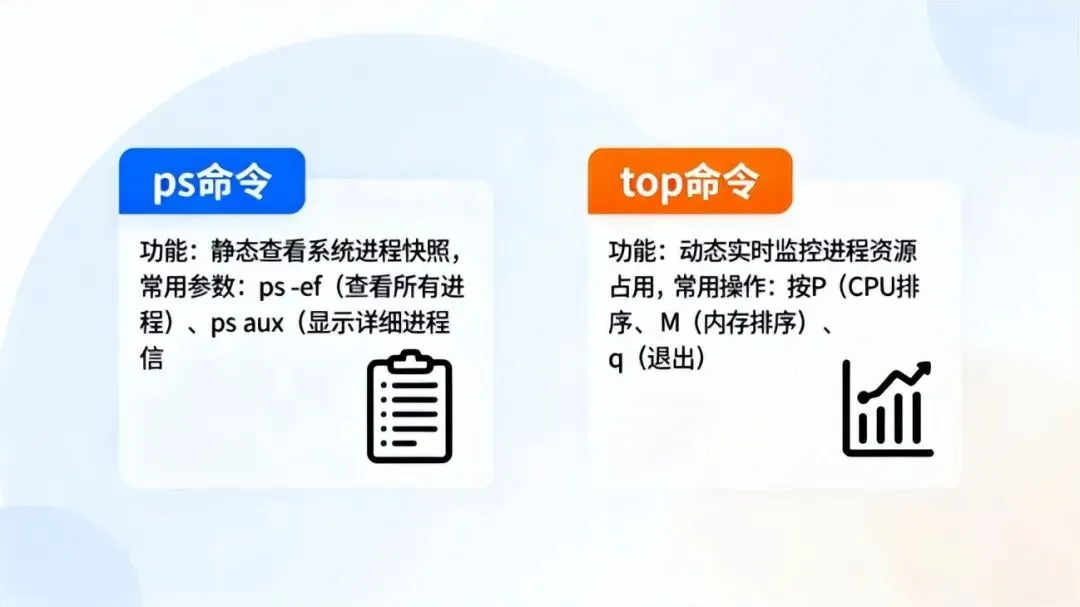 ps命令

功能：静态查看系统进程快照，常用参数：ps -ef（查看所有进程）、ps aux（显示详细进程信

top命令

功能：动态实时监控进程资源占用，常用操作：按P（CPU排序、M（内存排序）、q（退出）